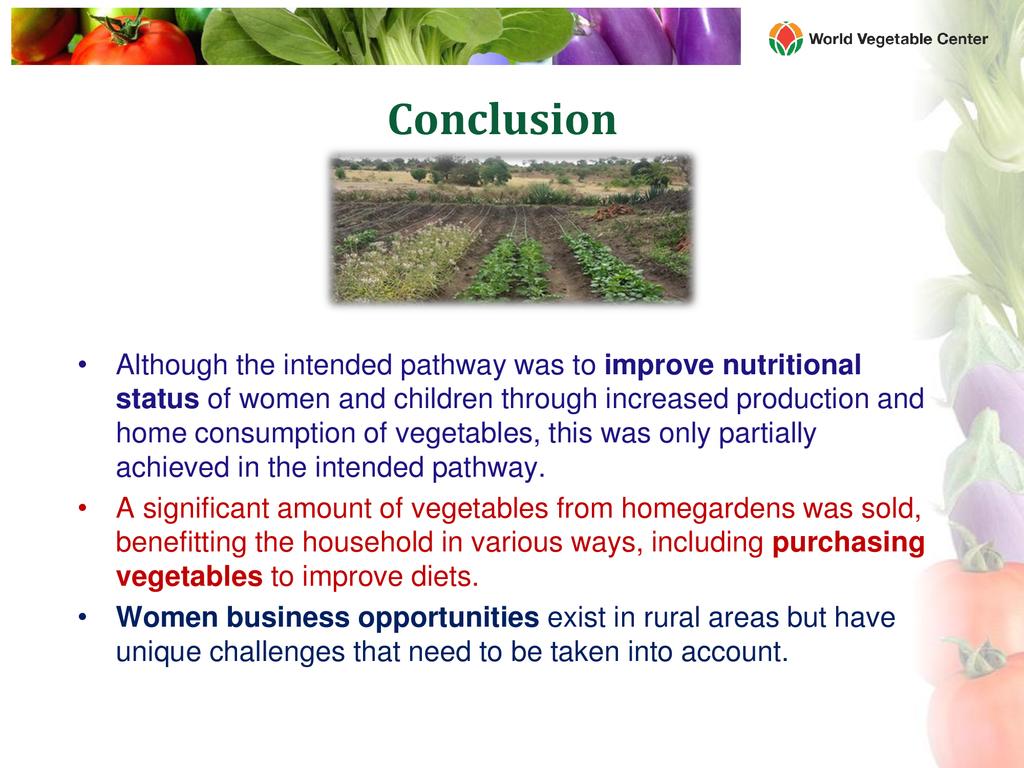 World Vegetable Center

Conclusion

• Although the intended pathway was to improve nutritional status of women and children through increased production and home consumption of vegetables, this was only partially achieved in the intended pathway.

• A significant amount of vegetables from homegardens was sold, benefitting the household in various ways, including purchasing vegetables to improve diets.

• Women business opportunities exist in rural areas but have unique challenges that need to be taken into account.